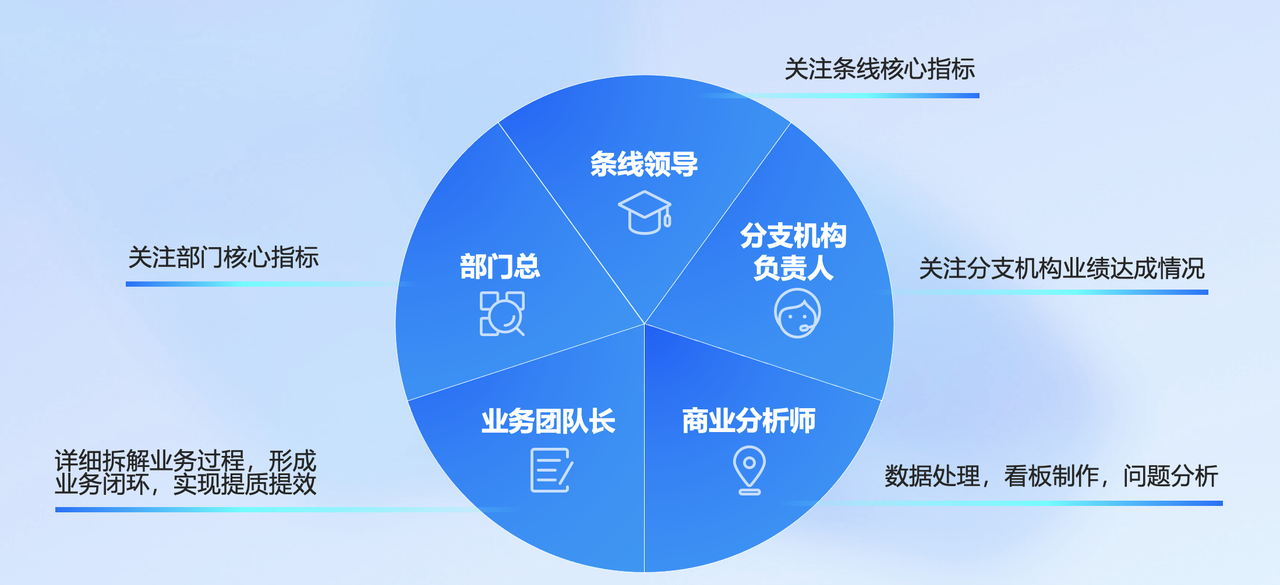 关注条线核心指标

条线领导

关注部门核心指标

部门总

分支机构负责人

关注分支机构业绩达成情况

业务团队长

商业分析师

详细拆解业务过程，形成业务闭环，实现提质提效

数据处理，看板制作，问题分析